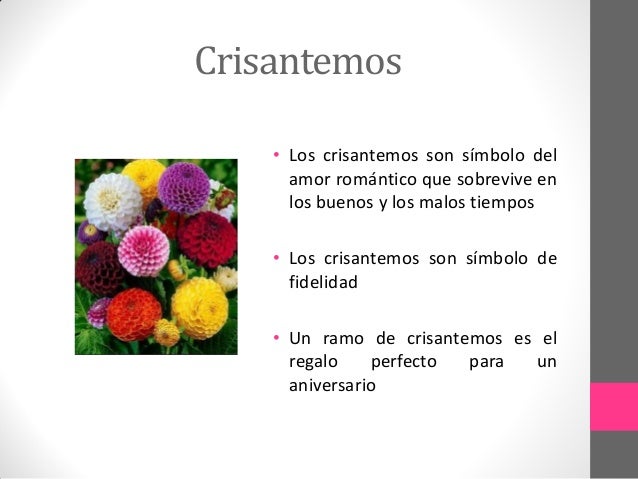 Crisantemos

• Los crisantemos son símbolo del amor romántico que sobrevive en los buenos y los malos tiempos

• Los crisantemos son símbolo de fidelidad

• Un ramo de crisantemos es el regalo perfecto para un aniversario